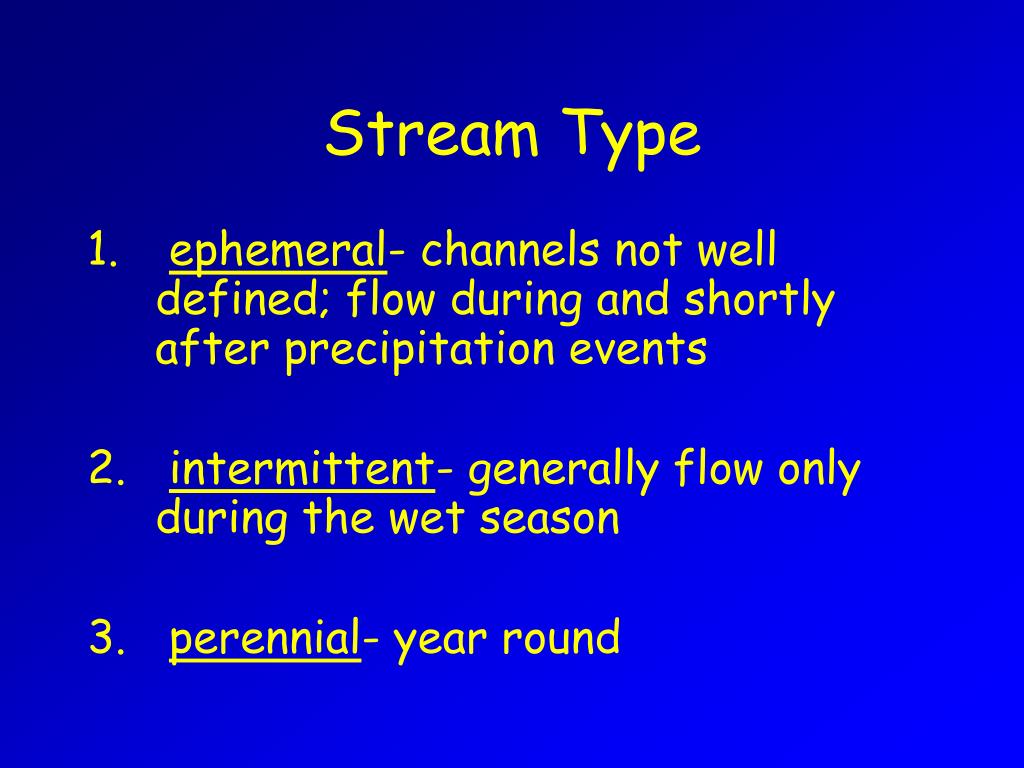 Stream Type

1. ephemeral- channels not well defined; flow during and shortly after precipitation events

2. intermittent- generally flow only during the wet season

3. perennial- year round